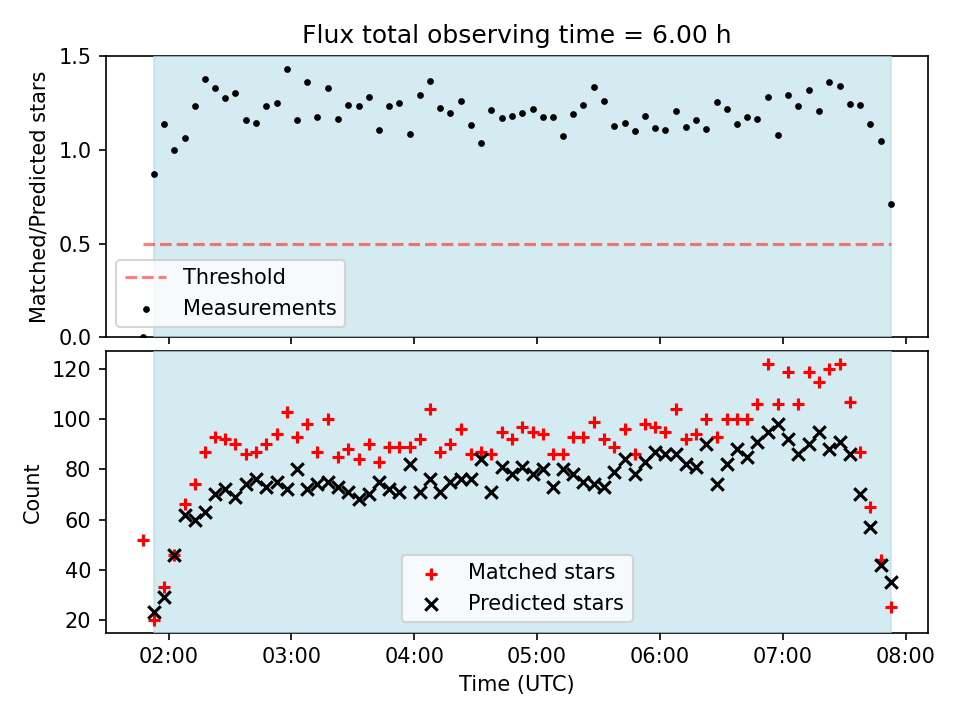 Flux total observing time = 6.00 h

Matched/Predicted stars

1.5
1.0
0.5
0.0

Threshold
Measurements

Count

120
100
80
60
40
20

Matched stars
Predicted stars

02:00
03:00
04:00
05:00
06:00
07:00
08:00

Time (UTC)